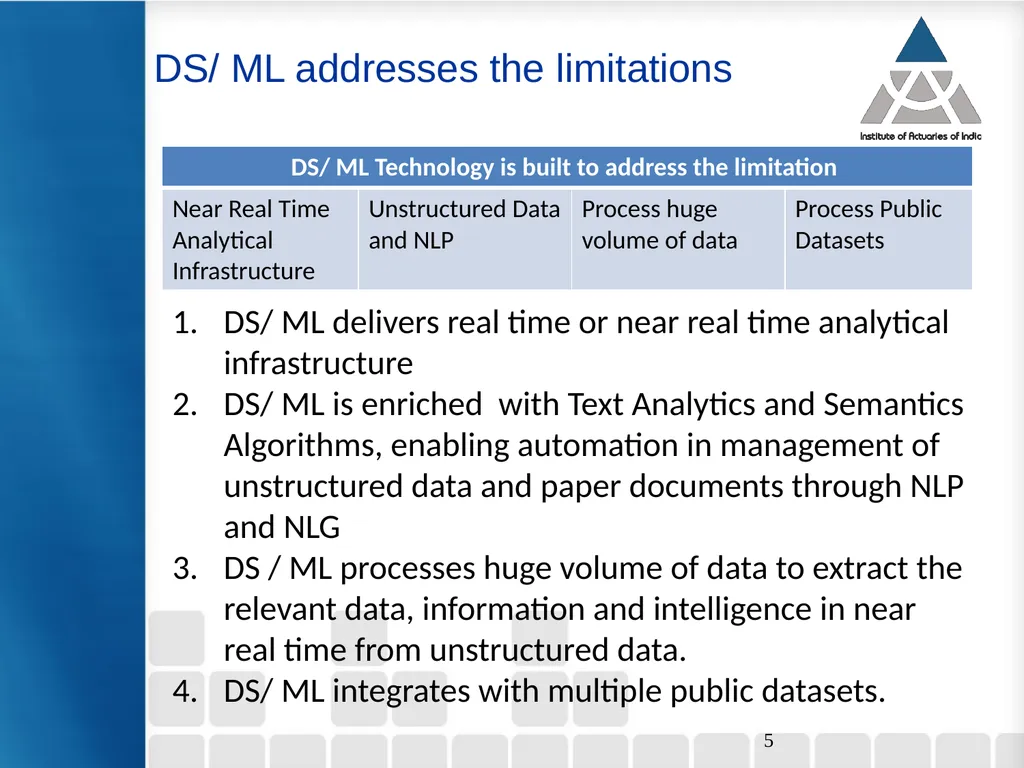 DS/ ML addresses the limitations

Institute of Actuaries of India

| DS/ ML Technology is built to address the limitation | | | |
|---|---|---|---|
| Near Real Time Analytical Infrastructure | Unstructured Data and NLP | Process huge volume of data | Process Public Datasets |

1. DS/ ML delivers real time or near real time analytical infrastructure
2. DS/ ML is enriched with Text Analytics and Semantics Algorithms, enabling automation in management of unstructured data and paper documents through NLP and NLG
3. DS / ML processes huge volume of data to extract the relevant data, information and intelligence in near real time from unstructured data.
4. DS/ ML integrates with multiple public datasets.

5